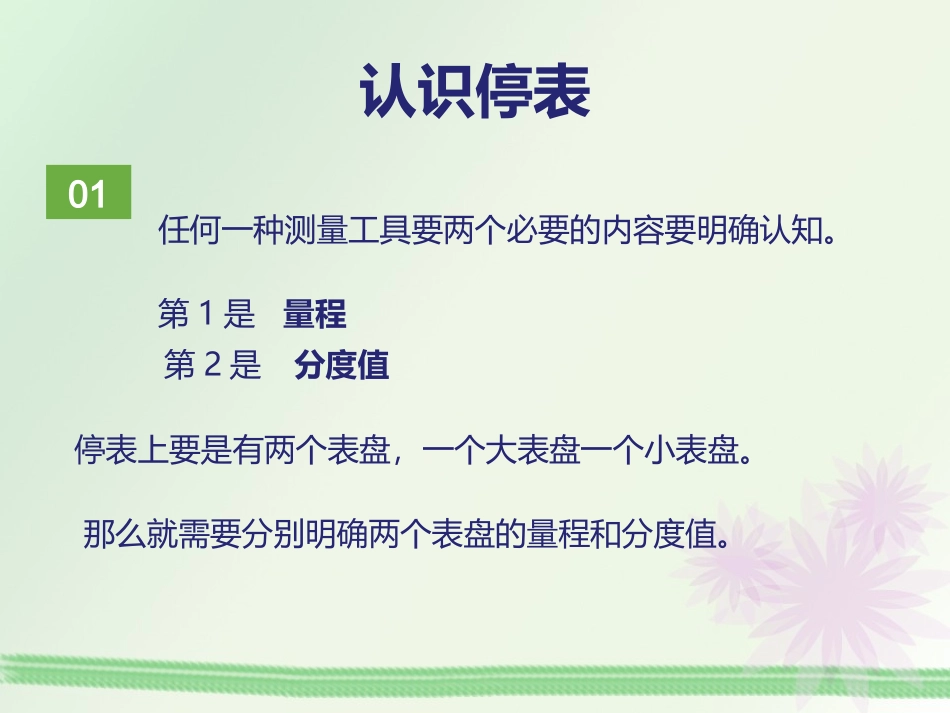 认识停表

01

任何一种测量工具要两个必要的内容要明确认知。

第 1 是 量程
第 2 是 分度值

停表上要是有两个表盘，一个大表盘一个小表盘。

那么就需要分别明确两个表盘的量程和分度值。